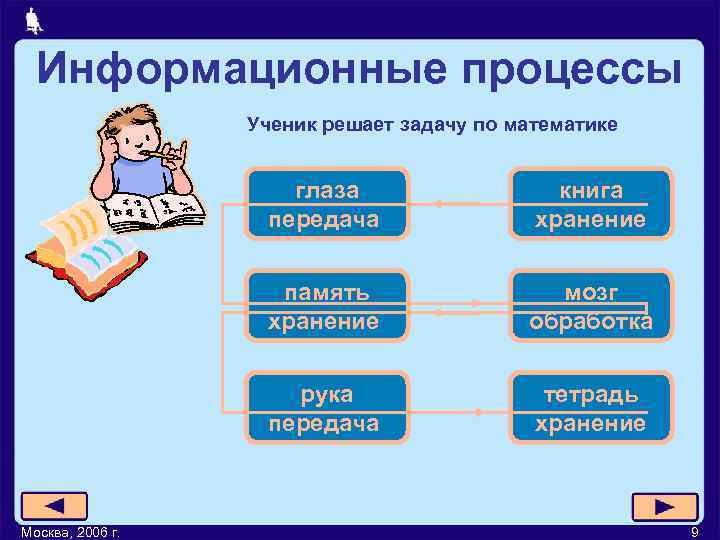 Информационные процессы

Ученик решает задачу по математике

глаза
передача

книга
хранение

память
хранение

мозг
обработка

рука
передача

тетрадь
хранение

Москва, 2006 г.

9